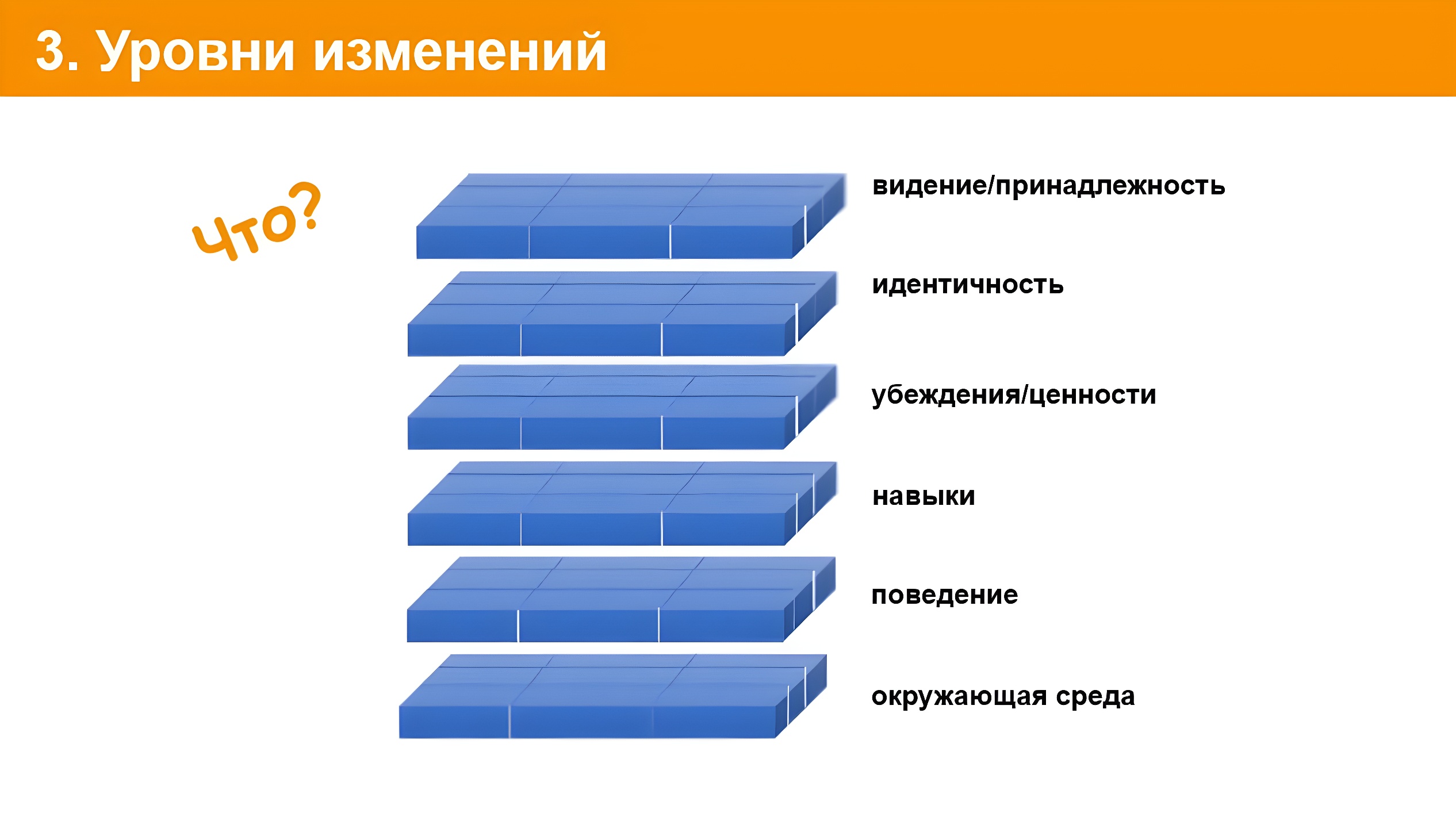 3. Уровни изменений

Что?

видение/принадлежность

идентичность

убеждения/ценности

навыки

поведение

окружающая среда